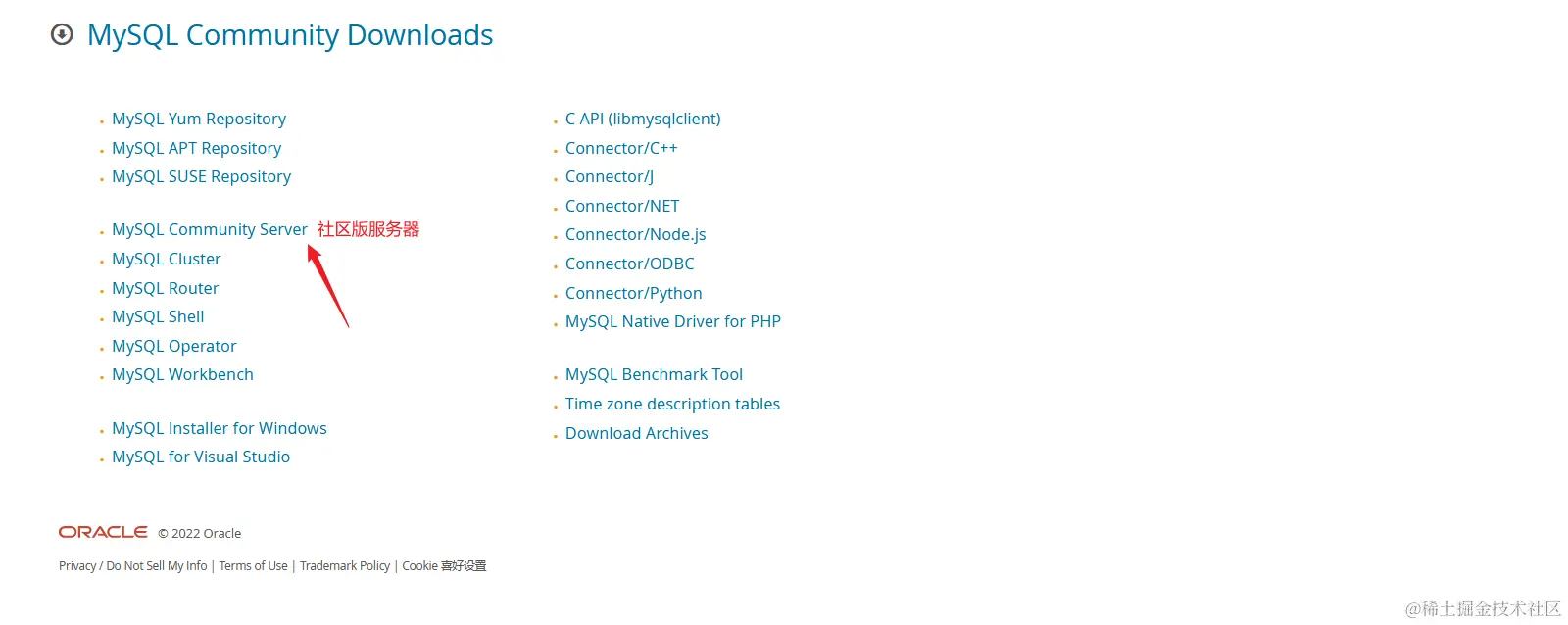 MySQL Community Downloads

- MySQL Yum Repository
- MySQL APT Repository
- MySQL SUSE Repository

- MySQL Community Server 社区版服务器
- MySQL Cluster
- MySQL Router
- MySQL Shell
- MySQL Operator
- MySQL Workbench

- MySQL Installer for Windows
- MySQL for Visual Studio

- C API (libmysqlclient)
- Connector/C++
- Connector/J
- Connector/NET
- Connector/Node.js
- Connector/ODBC
- Connector/Python
- MySQL Native Driver for PHP

- MySQL Benchmark Tool
- Time zone description tables
- Download Archives

ORACLE © 2022 Oracle

Privacy / Do Not Sell My Info | Terms of Use | Trademark Policy | Cookie 喜好设置

@稀土掘金技术社区